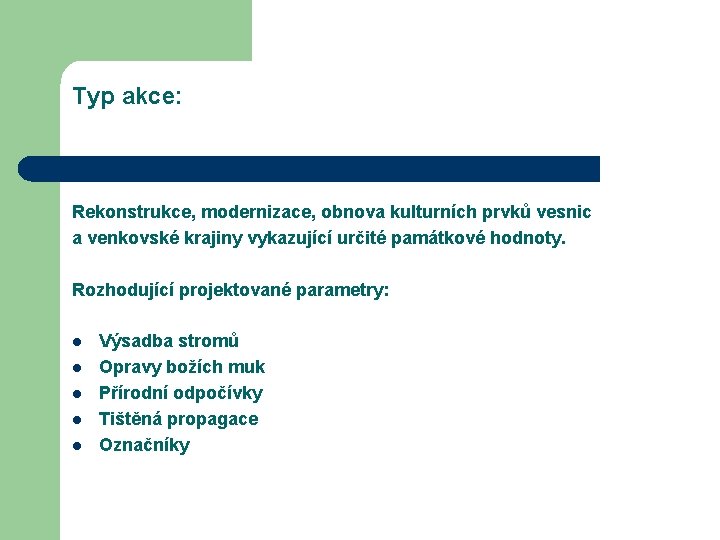 Typ akce:

Rekonstrukce, modernizace, obnova kulturních prvků vesnic a venkovské krajiny vykazující určité památkové hodnoty.

Rozhodující projektované parametry:

- Výsadba stromů
- Opravy božích muk
- Přírodní odpočívky
- Tištěná propagace
- Označníky